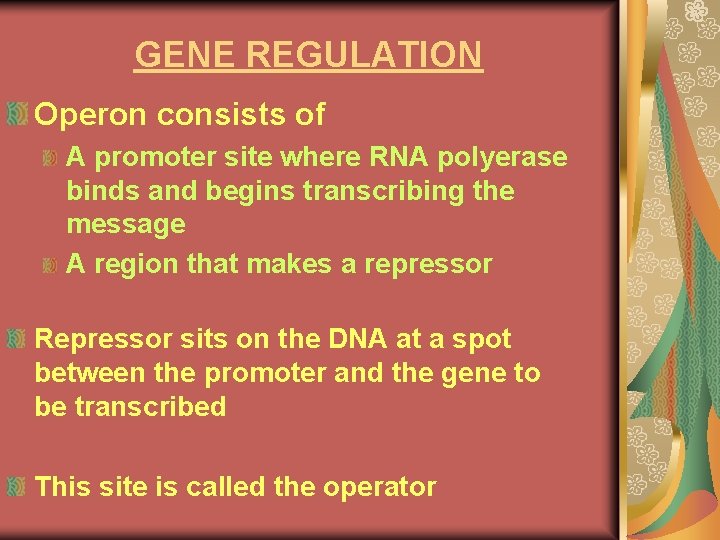 GENE REGULATION

Operon consists of

A promoter site where RNA polyerase binds and begins transcribing the message

A region that makes a repressor

Repressor sits on the DNA at a spot between the promoter and the gene to be transcribed

This site is called the operator